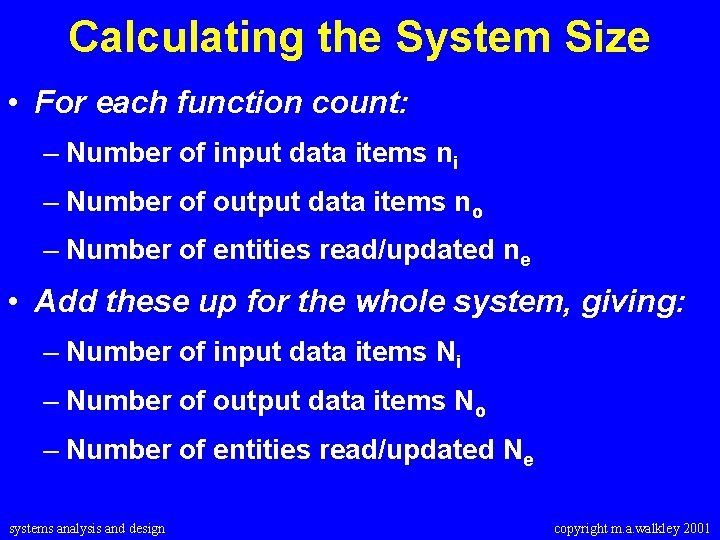 Calculating the System Size

• For each function count:

– Number of input data items $n_i$

– Number of output data items $n_o$

– Number of entities read/updated $n_e$

• Add these up for the whole system, giving:

– Number of input data items $N_i$

– Number of output data items $N_o$

– Number of entities read/updated $N_e$

systems analysis and design

copyright m.a.walkley 2001